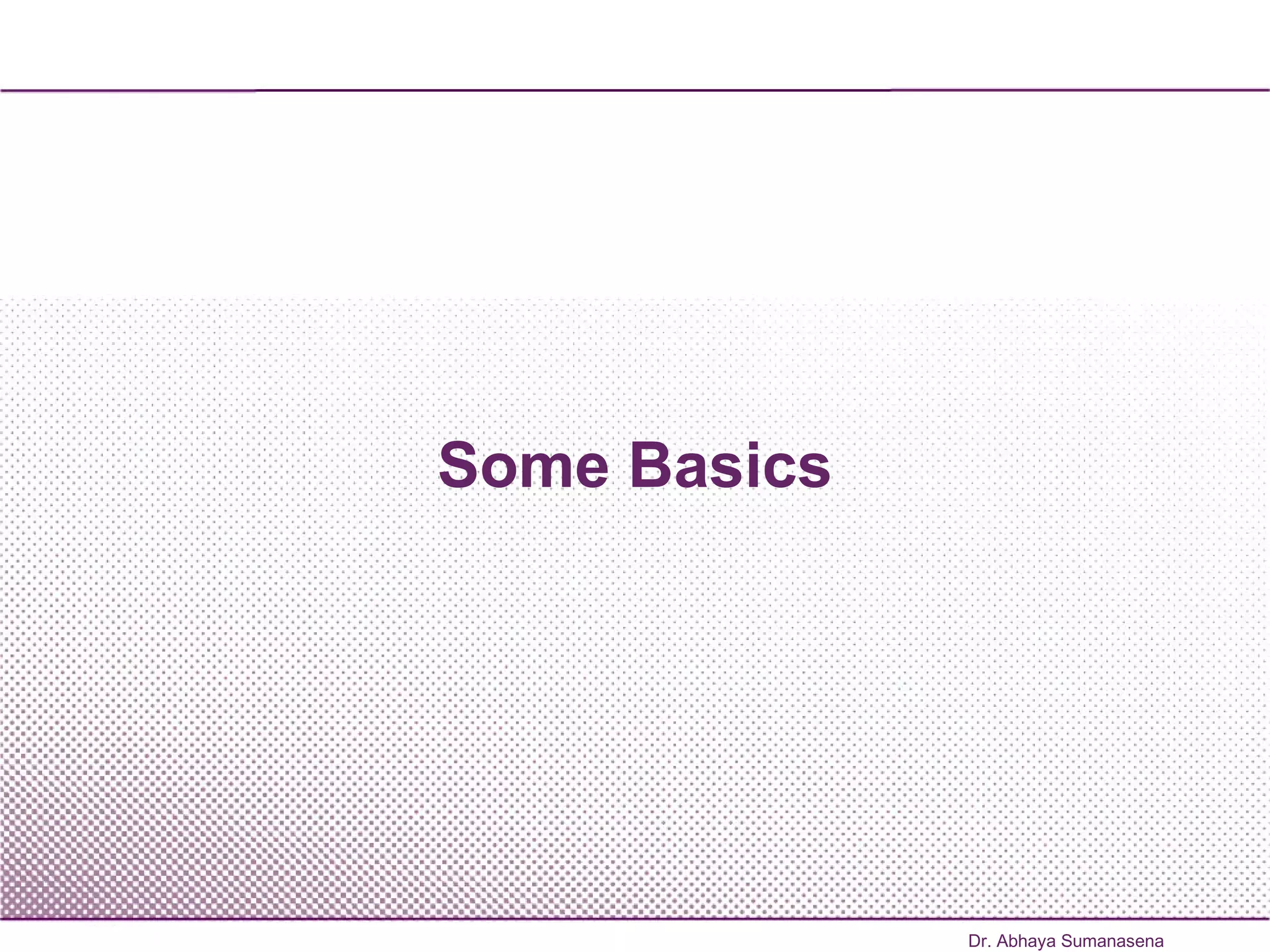 Some Basics

Dr. Abhaya Sumanasena